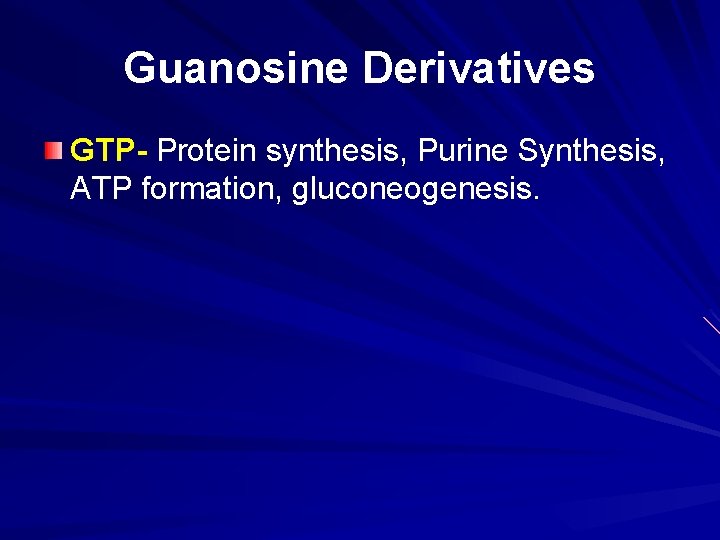 Guanosine Derivatives

GTP- Protein synthesis, Purine Synthesis, ATP formation, gluconeogenesis.